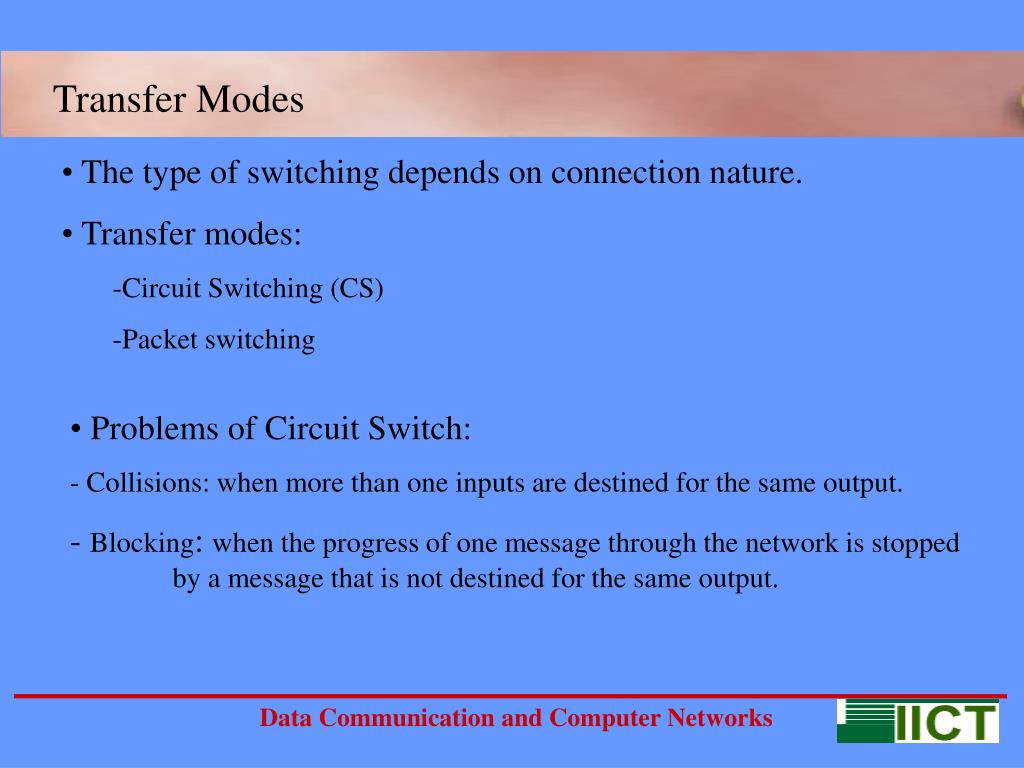 Transfer Modes

• The type of switching depends on connection nature.

• Transfer modes:

-Circuit Switching (CS)

-Packet switching

• Problems of Circuit Switch:

- Collisions: when more than one inputs are destined for the same output.

- Blocking: when the progress of one message through the network is stopped by a message that is not destined for the same output.

Data Communication and Computer Networks

IICT